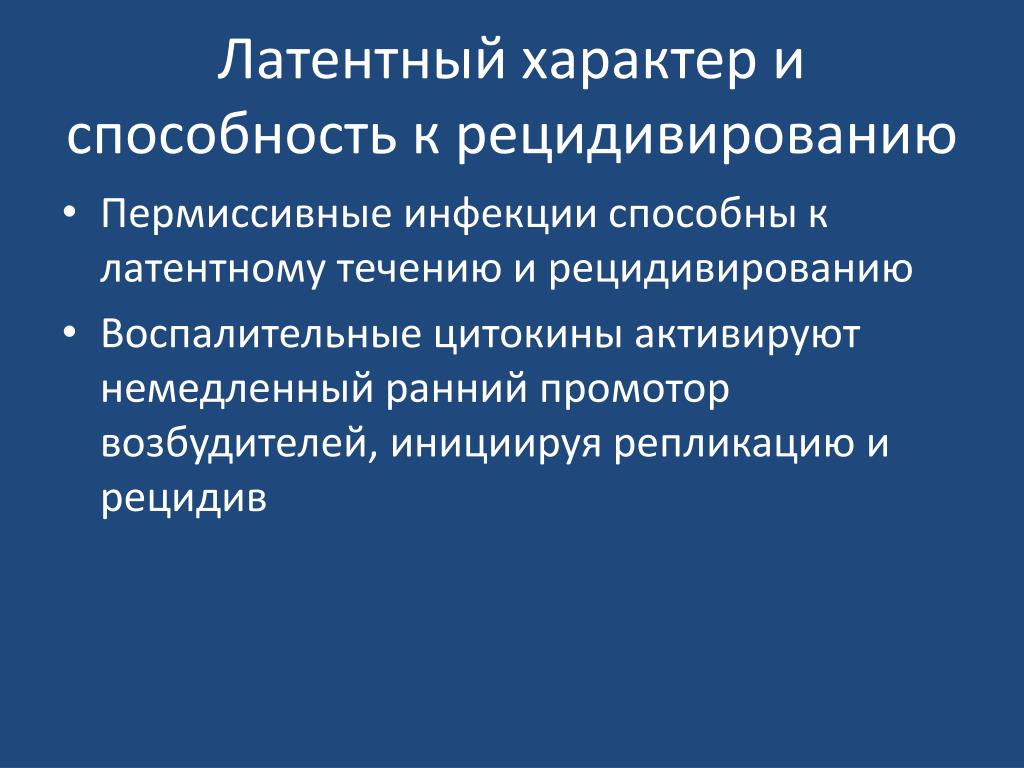 Латентный характер и способность к рецидивированию

• Пермиссивные инфекции способны к латентному течению и рецидивированию
• Воспалительные цитокины активируют немедленный ранний промотор возбудителей, инициируя репликацию и рецидив